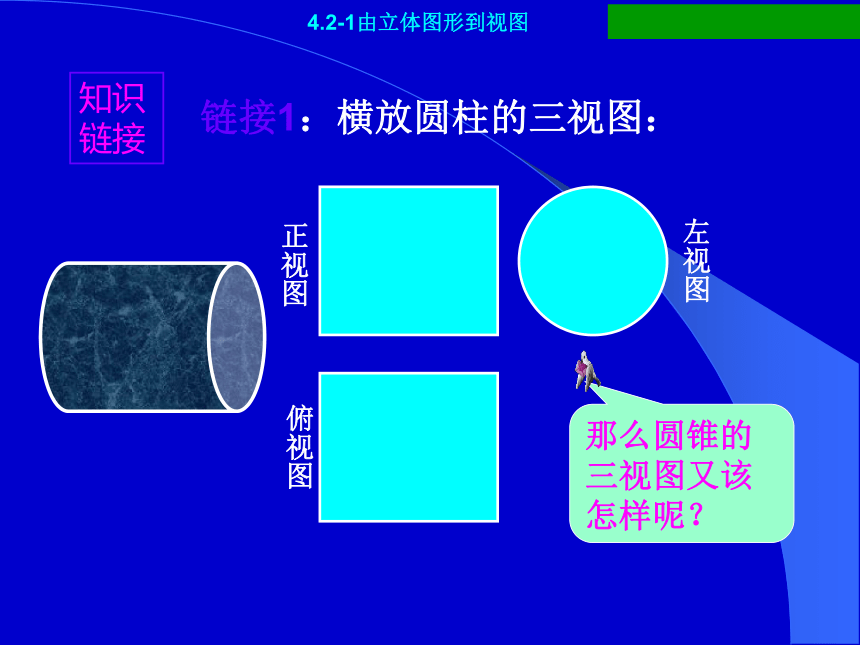 4.2-1由立体图形到视图

知识链接

链接1：横放圆柱的三视图：

正视图

左视图

俯视图

那么圆锥的三视图又该怎样呢？